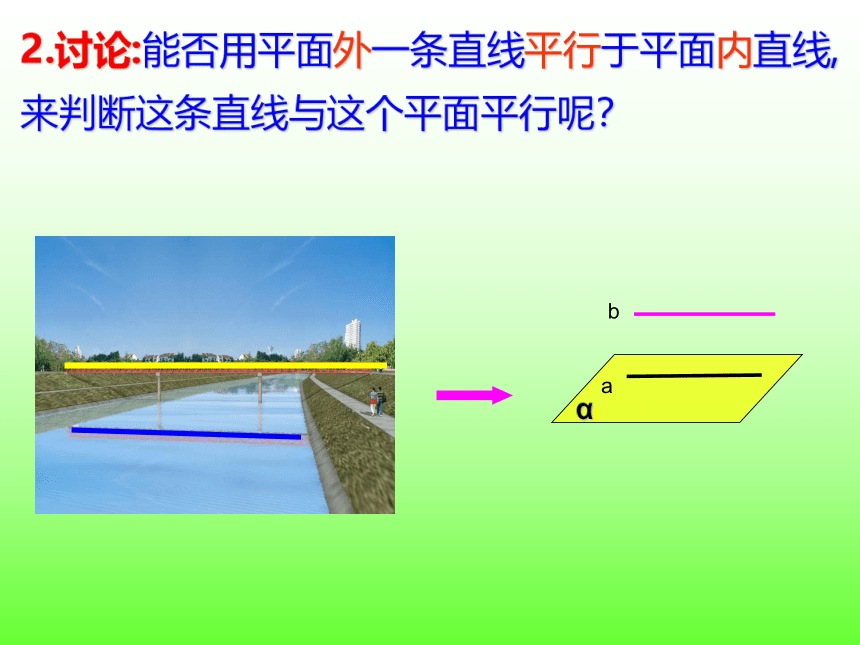 2.讨论:能否用平面外一条直线平行于平面内直线,来判断这条直线与这个平面平行呢?

b

a

α